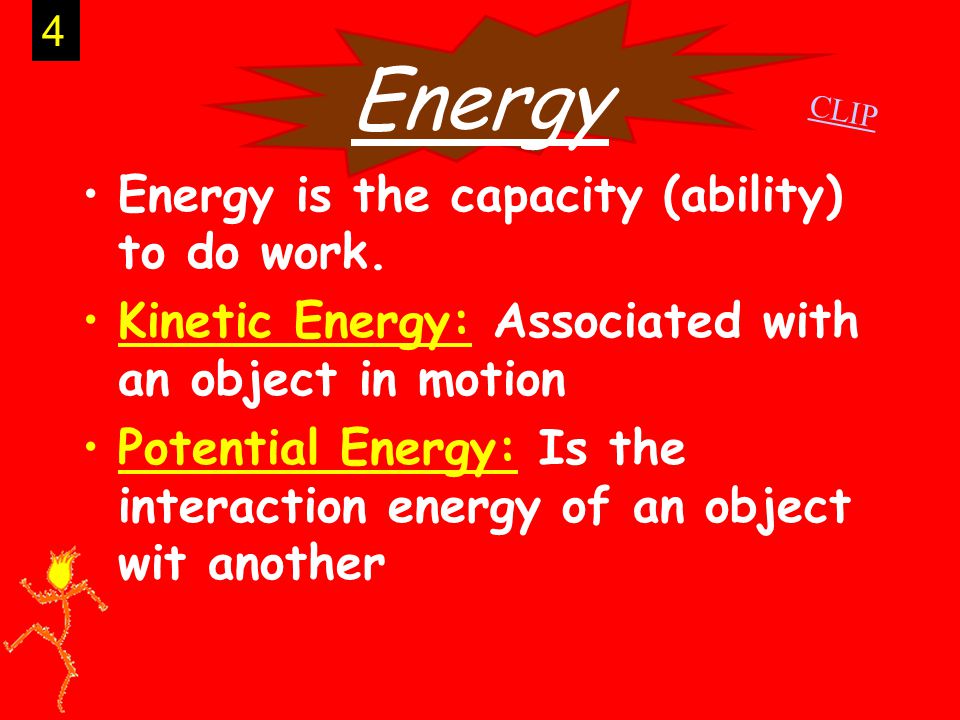 4

Energy

CLIP

• Energy is the capacity (ability) to do work.

• Kinetic Energy: Associated with an object in motion

• Potential Energy: Is the interaction energy of an object wit another